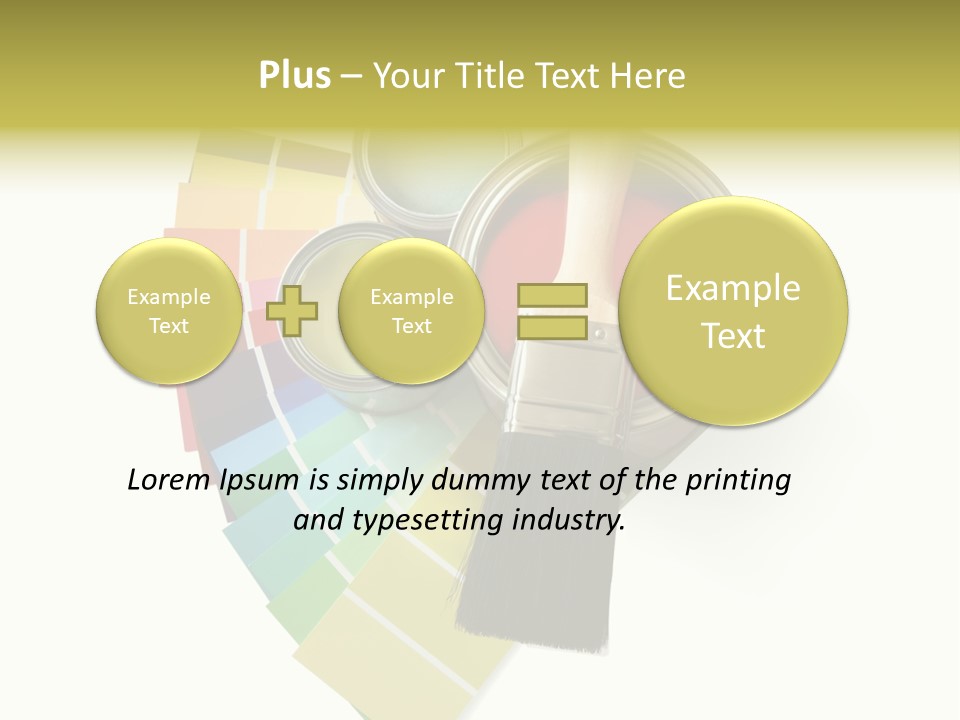 Plus – Your Title Text Here

Example Text

Example Text

Example Text

Lorem Ipsum is simply dummy text of the printing and typesetting industry.